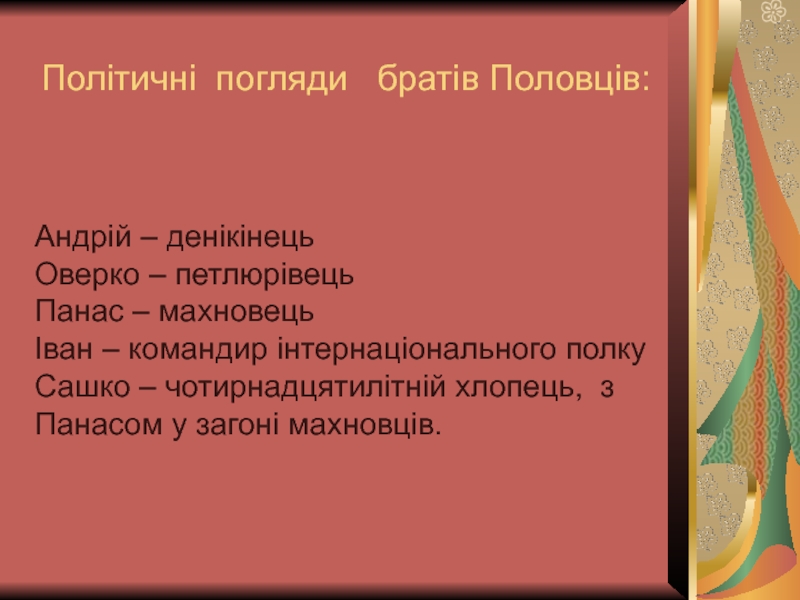 Політичні погляди братів Половців:

Андрій – денікінець
Оверко – петлюрівець
Панас – махновець
Іван – командир інтернаціонального полку
Сашко – чотирнадцятилітній хлопець, з Панасом у загоні махновців.